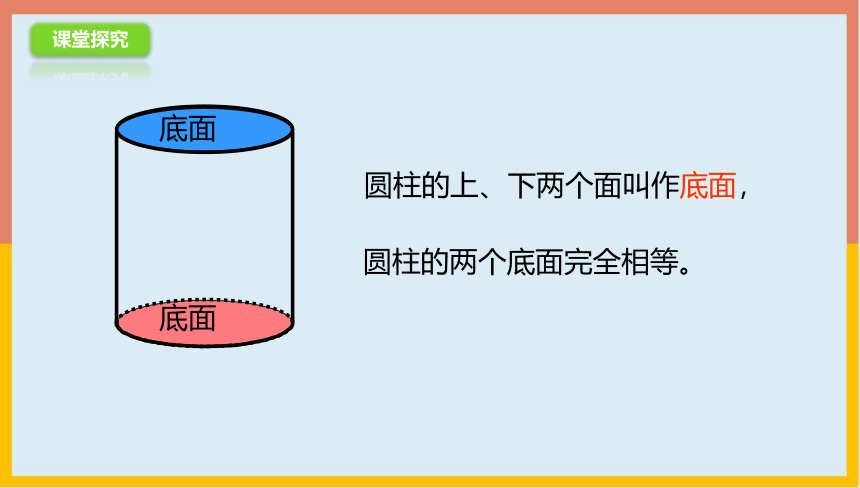 课堂探究

底面

底面

圆柱的上、下两个面叫作底面，

圆柱的两个底面完全相等。